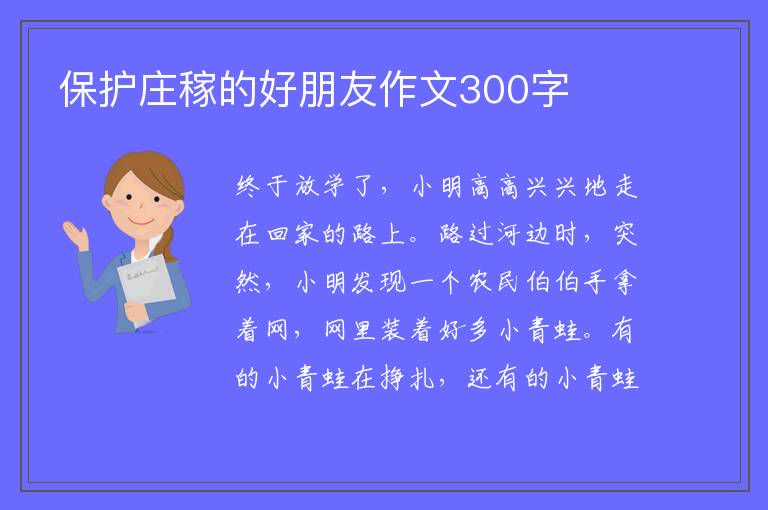 保护庄稼的好朋友作文300字

终于放学了，小明高高兴兴地走在回家的路上。路过河边时，突然，小明发现一个农民伯伯手拿着网，网里装着好多小青蛙。有的小青蛙在挣扎，还有的小青蛙